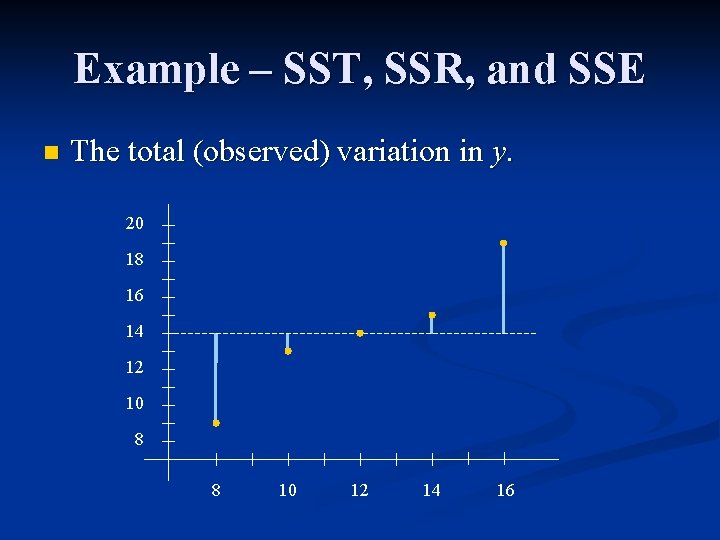 Example – SST, SSR, and SSE

The total (observed) variation in $y$.

20
18
16
14
12
10
8

8
10
12
14
16